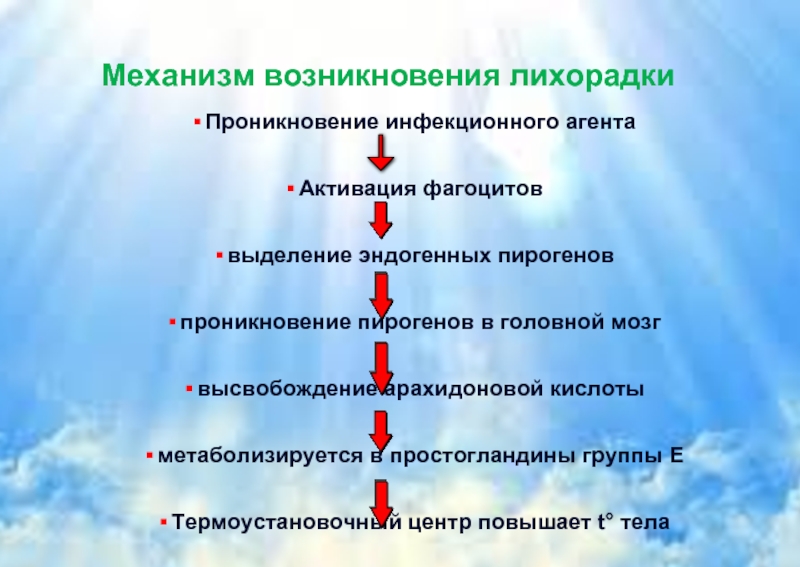 Механизм возникновения лихорадки

▪ Проникновение инфекционного агента

▪ Активация фагоцитов

▪ выделение эндогенных пирогенов

▪ проникновение пирогенов в головной мозг

▪ высвобождение арахидоновой кислоты

▪ метаболизируется в простогландины группы Е

▪ Термоустановочный центр повышает t° тела